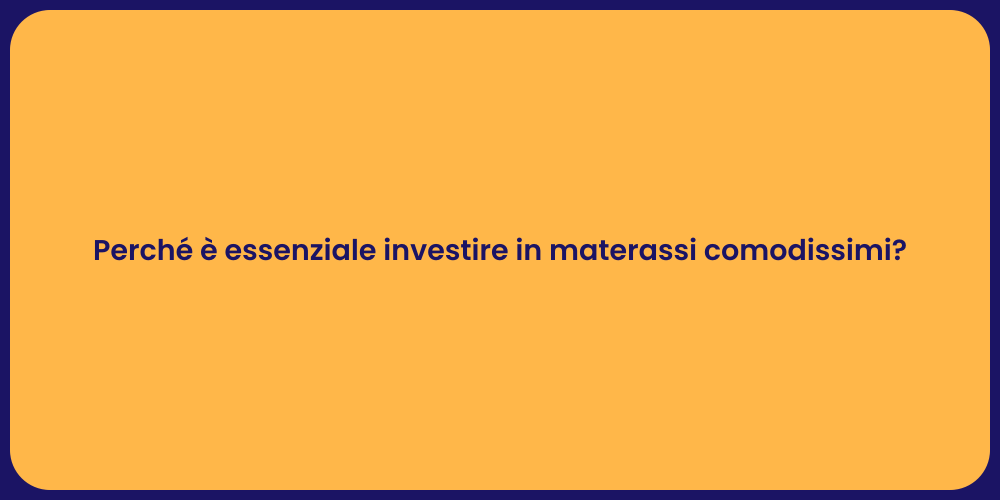 Perché è essenziale investire in materassi comodissimi?